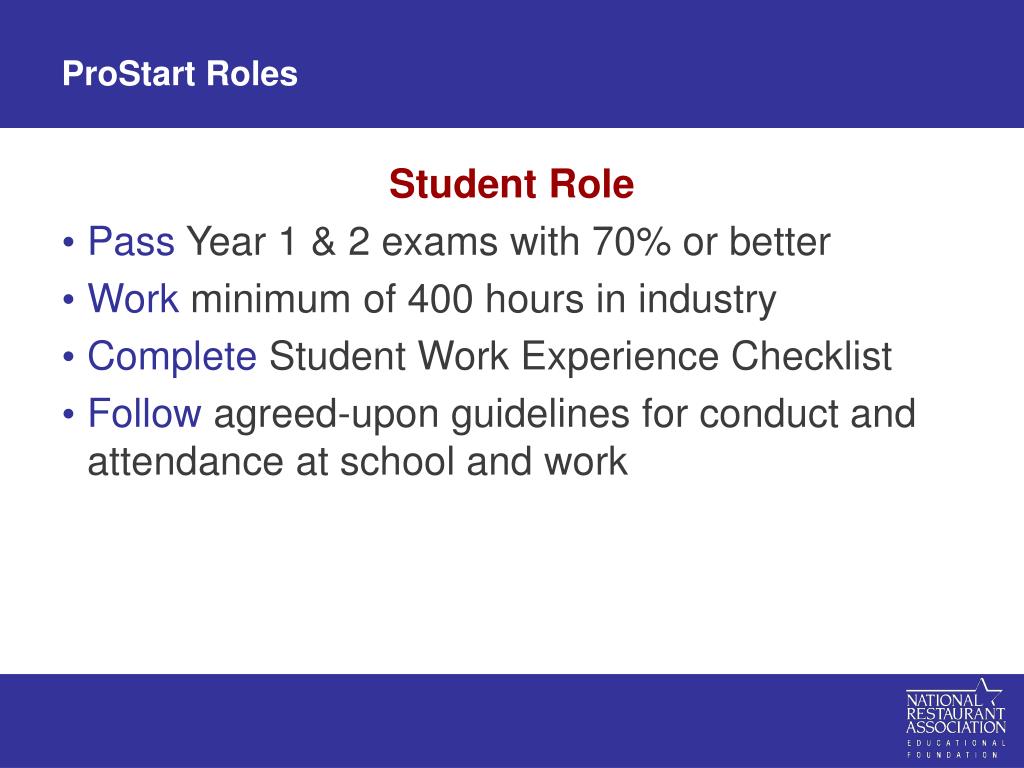 ProStart Roles

Student Role

• Pass Year 1 & 2 exams with 70% or better
• Work minimum of 400 hours in industry
• Complete Student Work Experience Checklist
• Follow agreed-upon guidelines for conduct and attendance at school and work

NATIONAL RESTAURANT ASSOCIATION
EDUCATIONAL FOUNDATION